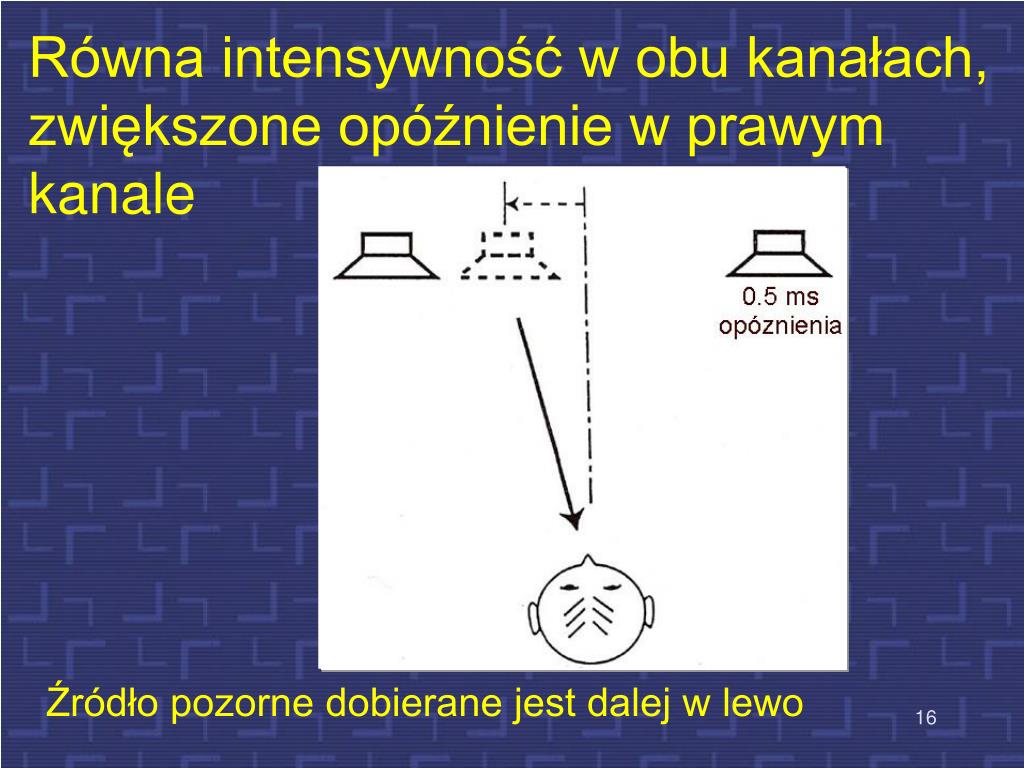 Równa intensywność w obu kanałach, zwiększone opóźnienie w prawym kanale

0.5 ms opóznienia

Źródło pozorne dobierane jest dalej w lewo

16